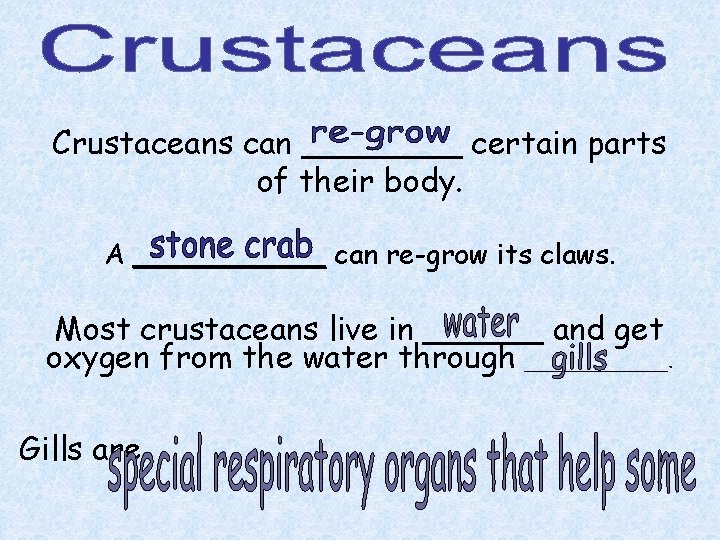 Crustaceans

Crustaceans can re-grow certain parts of their body.

A stone crab can re-grow its claws.

Most crustaceans live in water and get oxygen from the water through gills.

Gills are special respiratory organs that help some